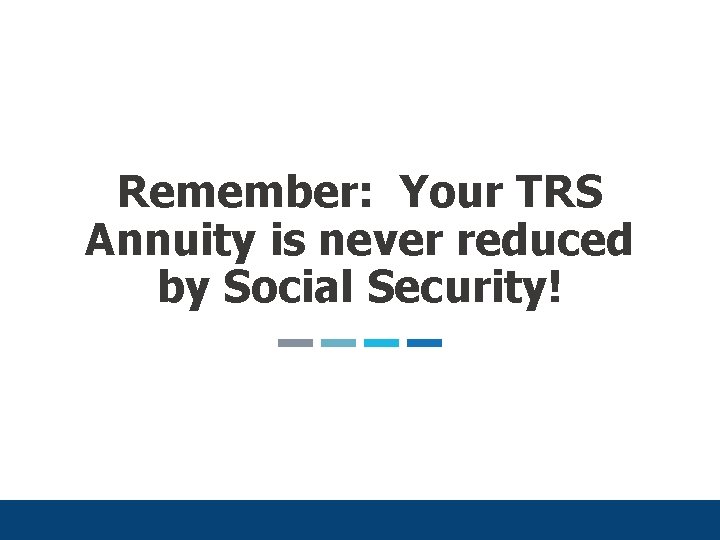 Remember:  Your TRS Annuity is never reduced by Social Security!